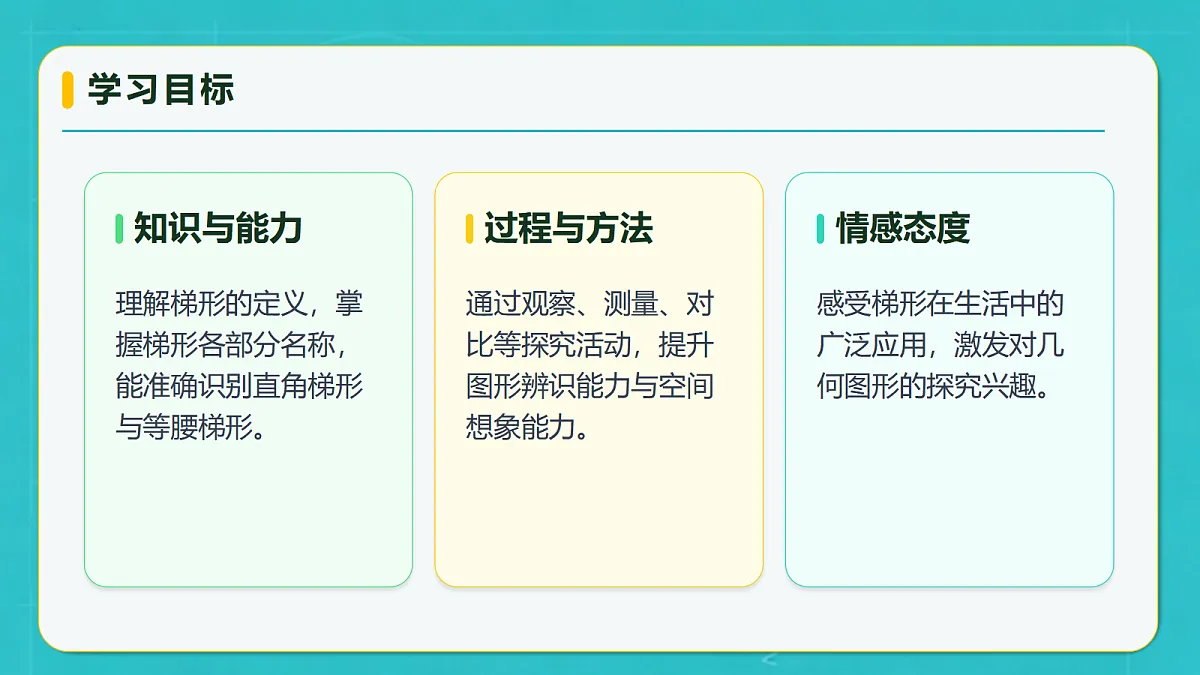 学习目标

知识与能力

理解梯形的定义，掌握梯形各部分名称，能准确识别直角梯形与等腰梯形。

过程与方法

通过观察、测量、对比等探究活动，提升图形辨识能力与空间想象能力。

情感态度

感受梯形在生活中的广泛应用，激发对几何图形的探究兴趣。